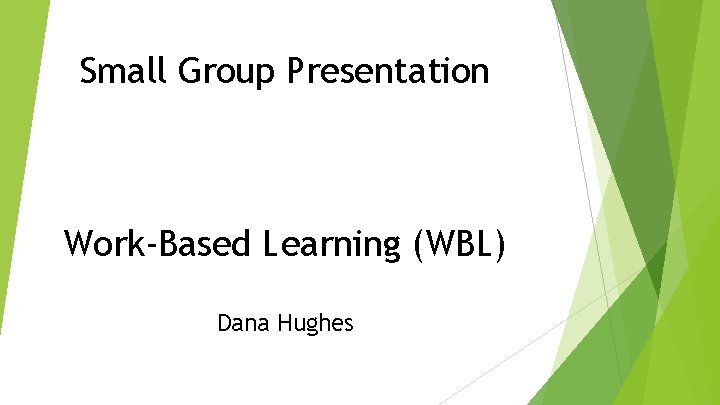 Small Group Presentation

Work-Based Learning (WBL)

Dana Hughes